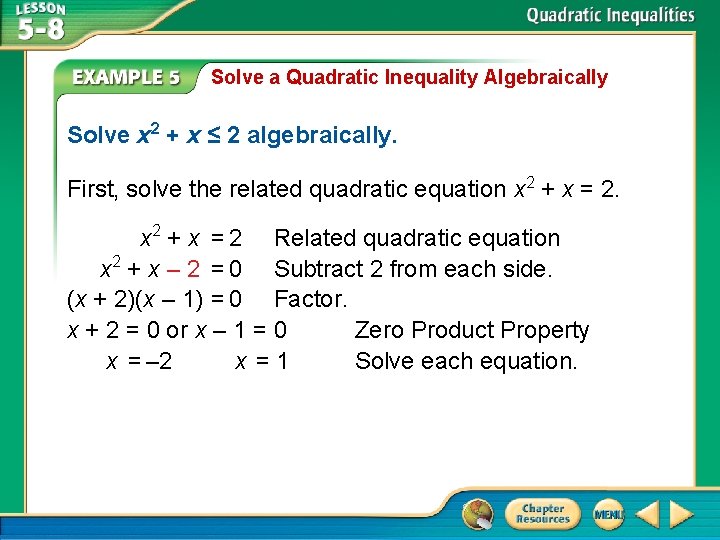 LESSON 5-8

Quadratic Inequalities

EXAMPLE 5 Solve a Quadratic Inequality Algebraically

Solve $x^2 + x \leq 2$ algebraically.

First, solve the related quadratic equation $x^2 + x = 2$.

$x^2 + x = 2$ Related quadratic equation
$x^2 + x - 2 = 0$ Subtract 2 from each side.
$(x + 2)(x - 1) = 0$ Factor.
$x + 2 = 0$ or $x - 1 = 0$ Zero Product Property
$x = -2$ $x = 1$ Solve each equation.

Chapter Resources

MENU